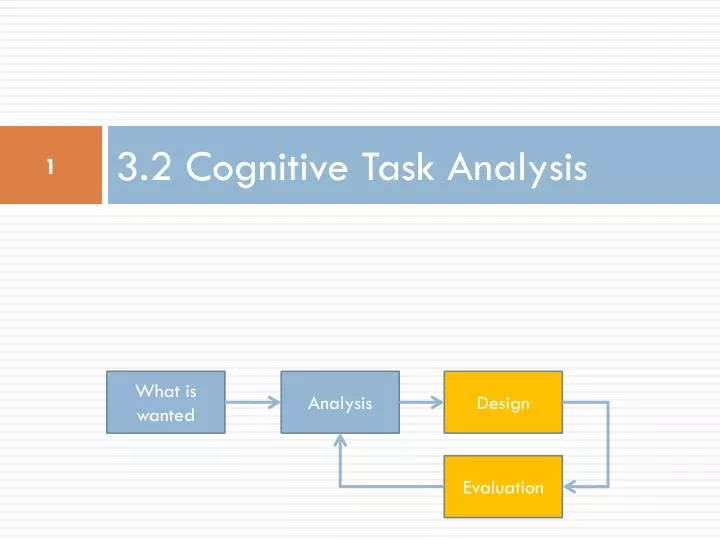 1

3.2 Cognitive Task Analysis

What is wanted

Analysis

Design

Evaluation